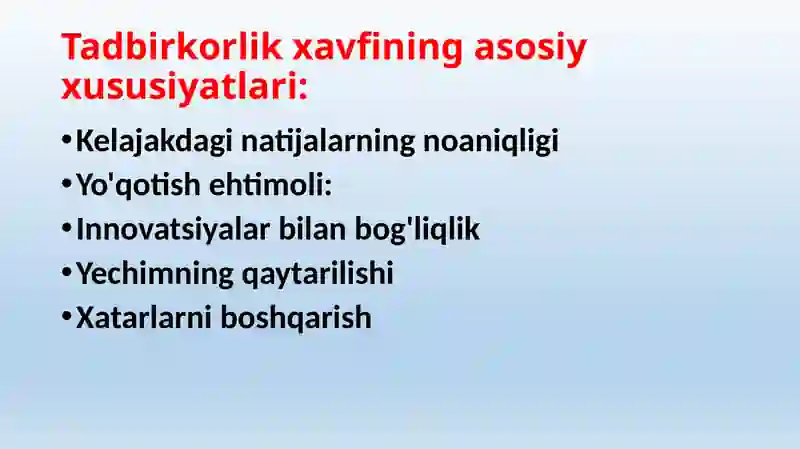 Tadbirkorlik xavfining asosiy xususiyatlari:

• Kelajakdagi natijalarning noaniqligi
• Yo'qotish ehtimoli:
• Innovatsiyalar bilan bog'liqlik
• Yechimning qaytarilishi
• Xatarlarni boshqarish